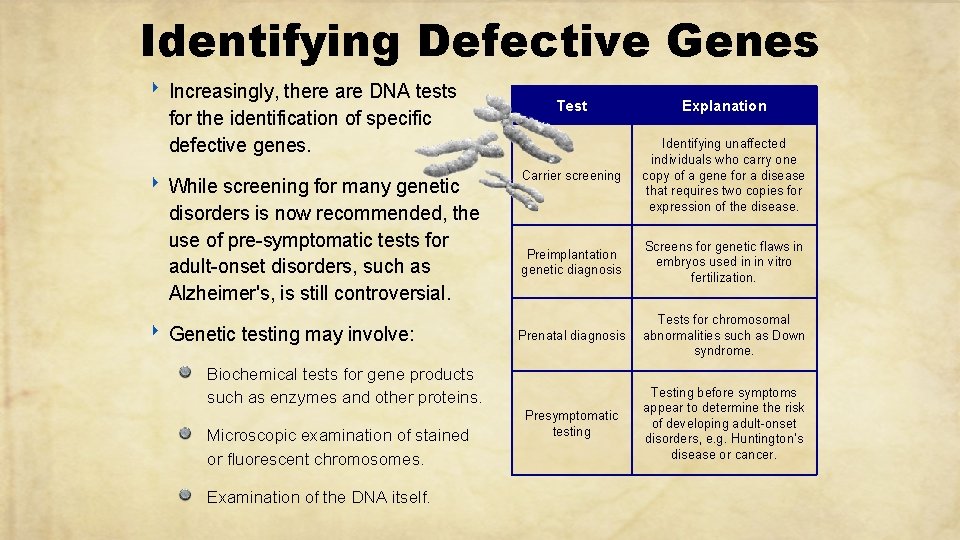 Identifying Defective Genes

Increasingly, there are DNA tests for the identification of specific defective genes.

While screening for many genetic disorders is now recommended, the use of pre-symptomatic tests for adult-onset disorders, such as Alzheimer's, is still controversial.

Genetic testing may involve:

Biochemical tests for gene products such as enzymes and other proteins.

Microscopic examination of stained or fluorescent chromosomes.

Examination of the DNA itself.

| Test | Explanation |
|---|---|
| Carrier screening | Identifying unaffected individuals who carry one copy of a gene for a disease that requires two copies for expression of the disease. |
| Preimplantation genetic diagnosis | Screens for genetic flaws in embryos used in in vitro fertilization. |
| Prenatal diagnosis | Tests for chromosomal abnormalities such as Down syndrome. |
| Presymptomatic testing | Testing before symptoms appear to determine the risk of developing adult-onset disorders, e.g. Huntington's disease or cancer. |